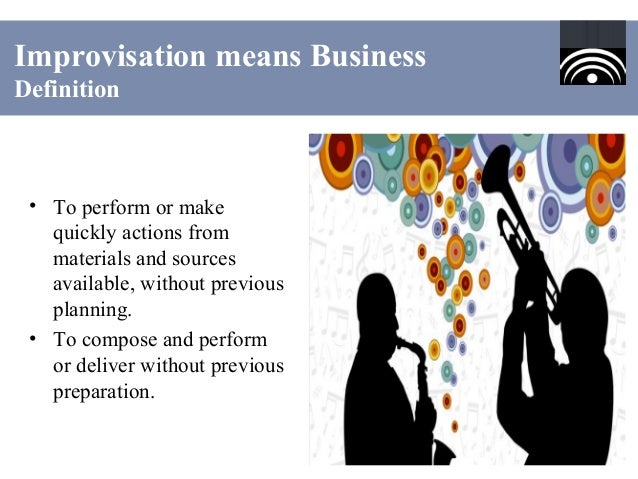 Improvisation means Business
Definition

• To perform or make quickly actions from materials and sources available, without previous planning.
• To compose and perform or deliver without previous preparation.